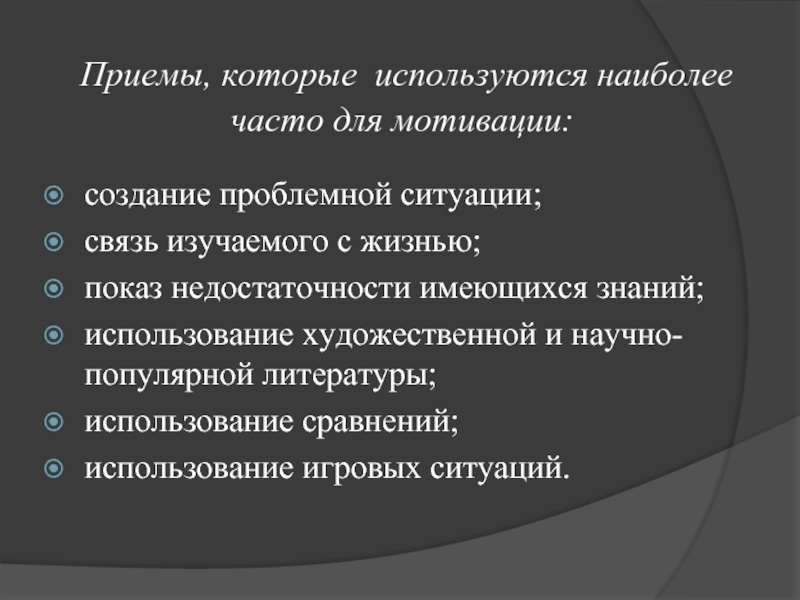 Приемы, которые используются наиболее часто для мотивации:

- создание проблемной ситуации;
- связь изучаемого с жизнью;
- показ недостаточности имеющихся знаний;
- использование художественной и научно-популярной литературы;
- использование сравнений;
- использование игровых ситуаций.